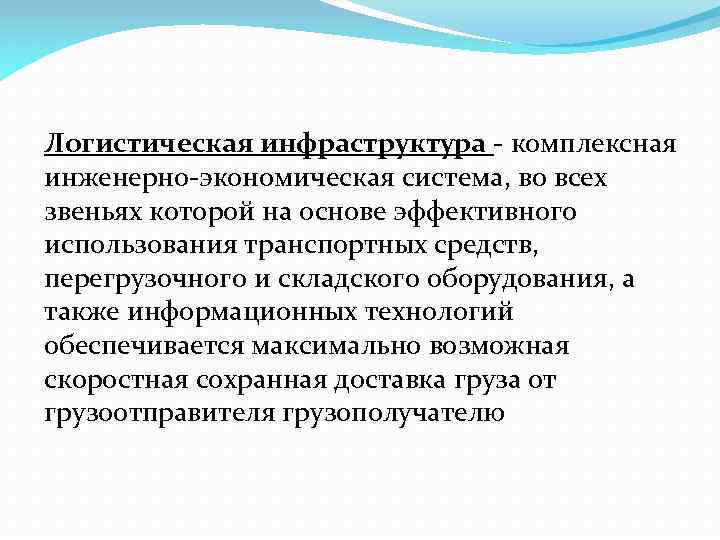 Логистическая инфраструктура - комплексная инженерно-экономическая система, во всех звеньях которой на основе эффективного использования транспортных средств, перегрузочного и складского оборудования, а также информационных технологий обеспечивается максимально возможная скоростная сохранная доставка груза от грузоотправителя грузополучателю